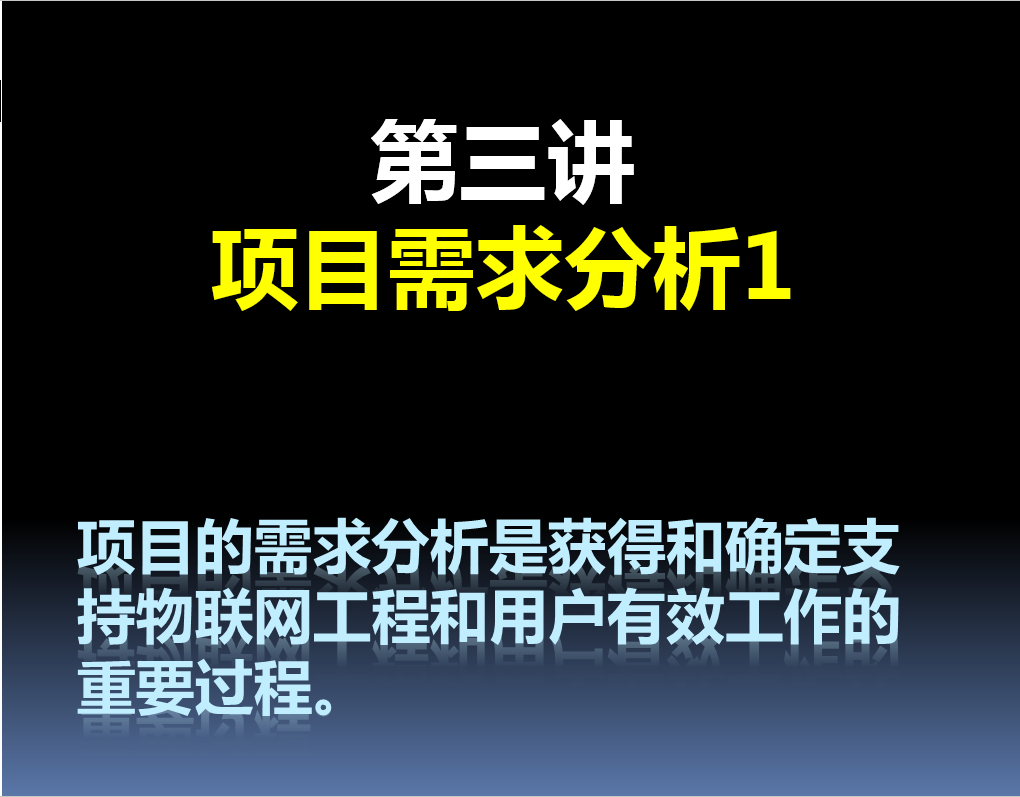 第三讲
项目需求分析1

项目的需求分析是获得和确定支持物联网工程和用户有效工作的重要过程。